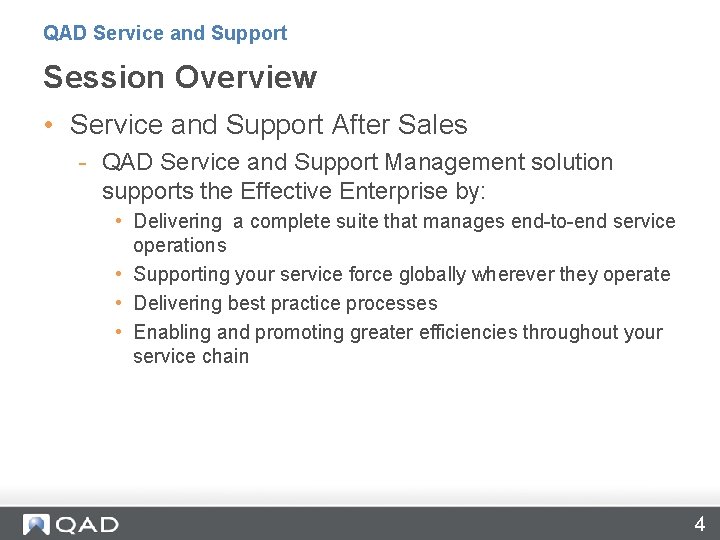 QAD Service and Support

Session Overview

• Service and Support After Sales

- QAD Service and Support Management solution supports the Effective Enterprise by:

• Delivering a complete suite that manages end-to-end service operations

• Supporting your service force globally wherever they operate

• Delivering best practice processes

• Enabling and promoting greater efficiencies throughout your service chain

QAD

4